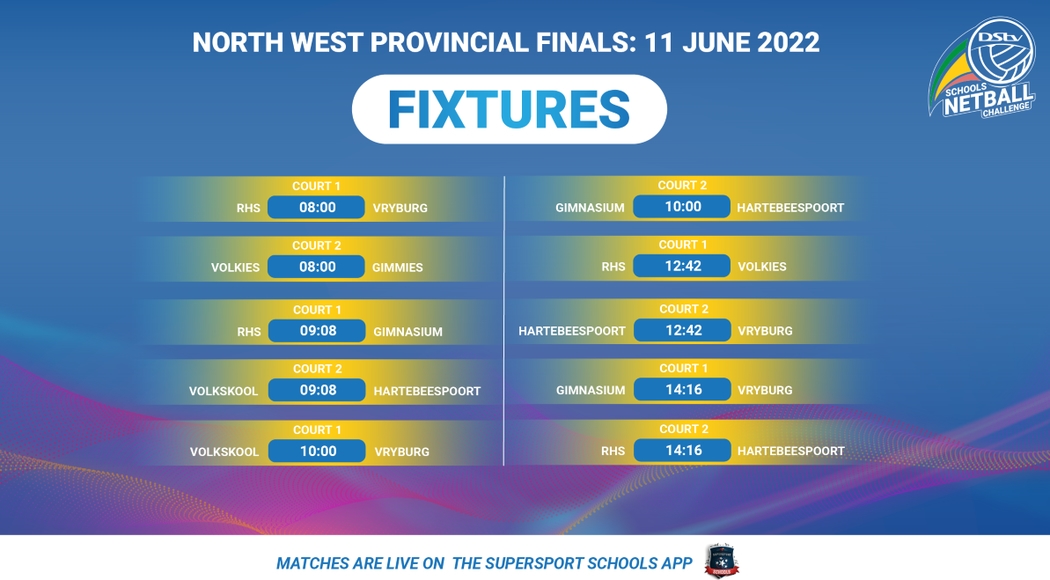 NORTH WEST PROVINCIAL FINALS: 11 JUNE 2022

DStv SCHOOLS NETBALL CHALLENGE

FIXTURES

COURT 1
RHS 08:00 VRYBURG

COURT 2
VOLKIES 08:00 GIMMIES

COURT 1
RHS 09:08 GIMNASIUM

COURT 2
VOLKSKOOL 09:08 HARTEBEESPOORT

COURT 1
VOLKSKOOL 10:00 VRYBURG

COURT 2
GIMNASIUM 10:00 HARTEBEESPOORT

COURT 1
RHS 12:42 VOLKIES

COURT 2
HARTEBEESPOORT 12:42 VRYBURG

COURT 1
GIMNASIUM 14:16 VRYBURG

COURT 2
RHS 14:16 HARTEBEESPOORT

MATCHES ARE LIVE ON THE SUPERSPORT SCHOOLS APP